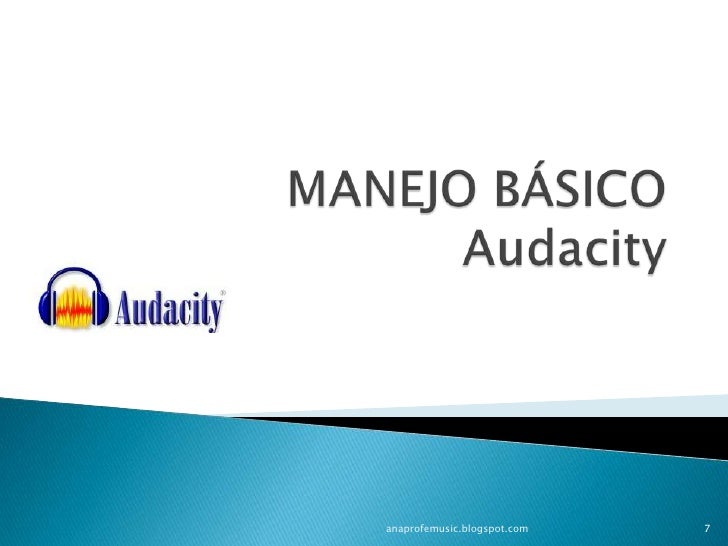 MANEJO BÁSICO
Audacity

Audacity®

anaprofemusic.blogspot.com

7